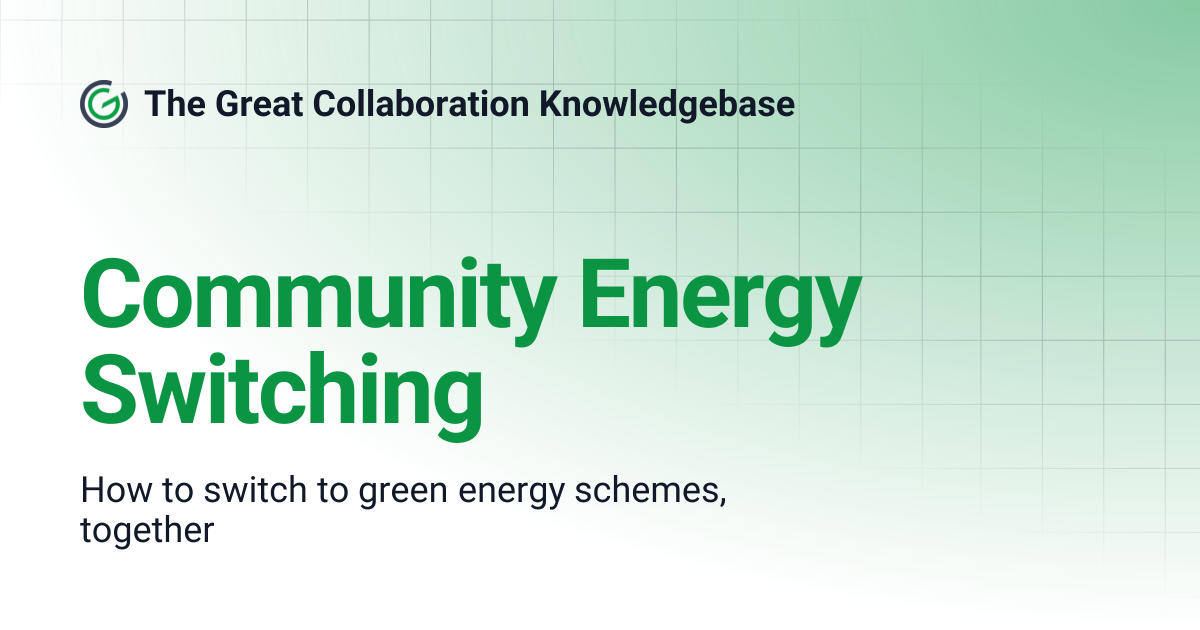 The Great Collaboration Knowledgebase

Community Energy Switching

How to switch to green energy schemes, together